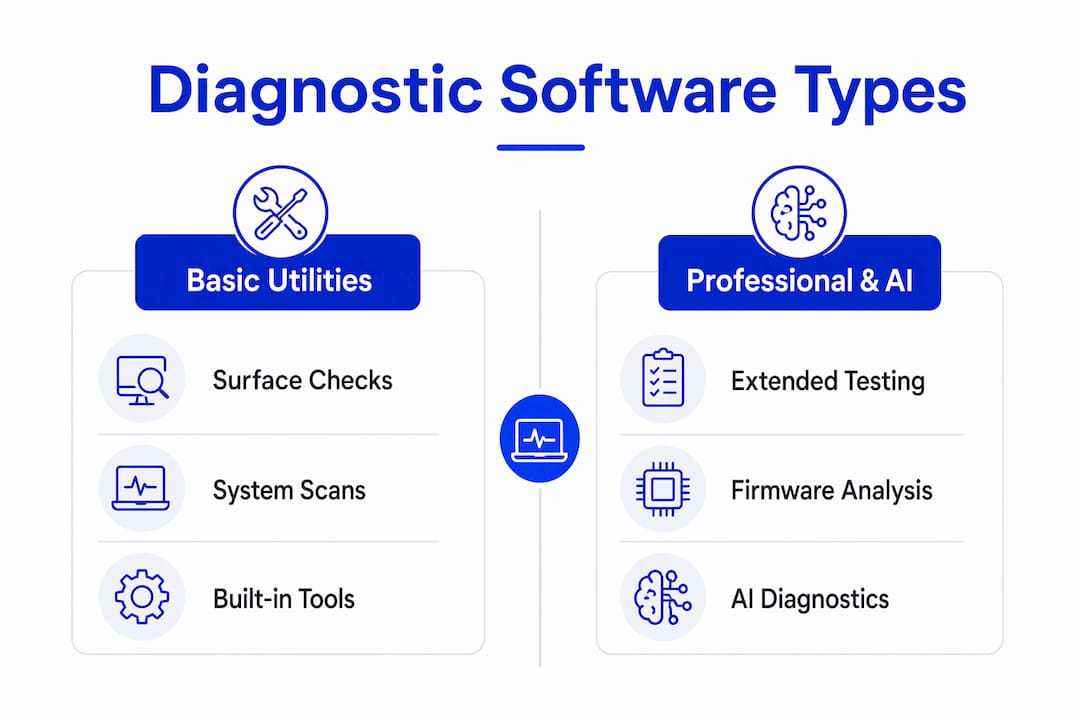 Diagnostic Software Types

Basic Utilities

Surface Checks

System Scans

Built-in Tools

Professional & AI

Extended Testing

Firmware Analysis

AI Diagnostics